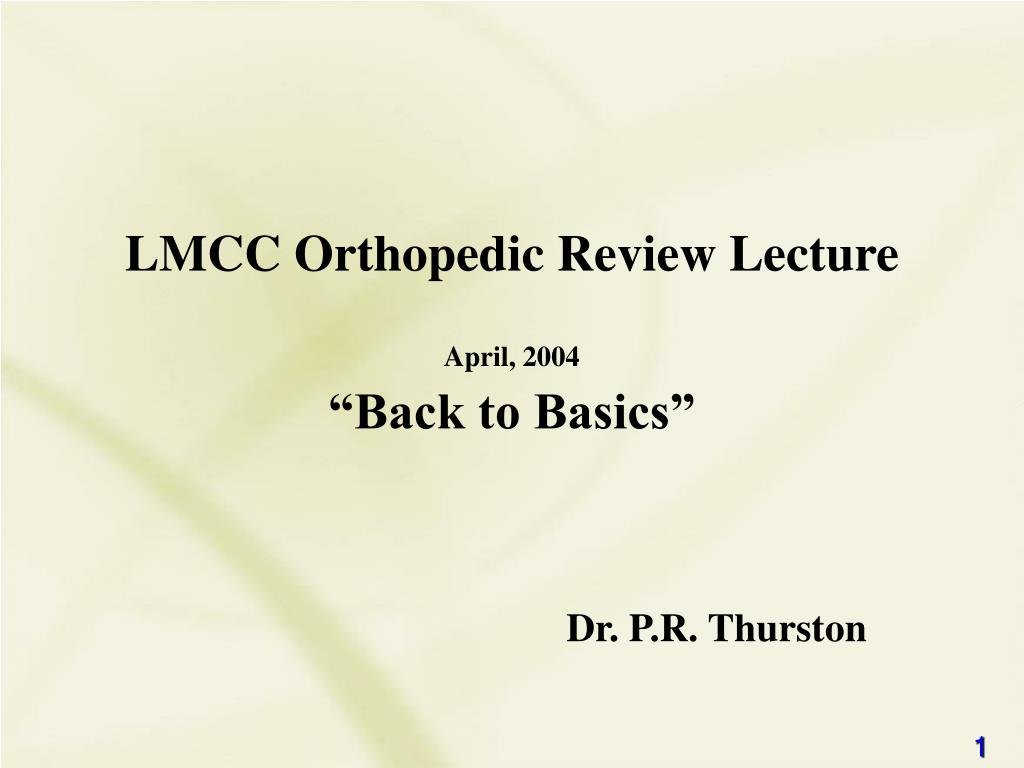 LMCC Orthopedic Review Lecture

April, 2004

“Back to Basics”

Dr. P.R. Thurston

1